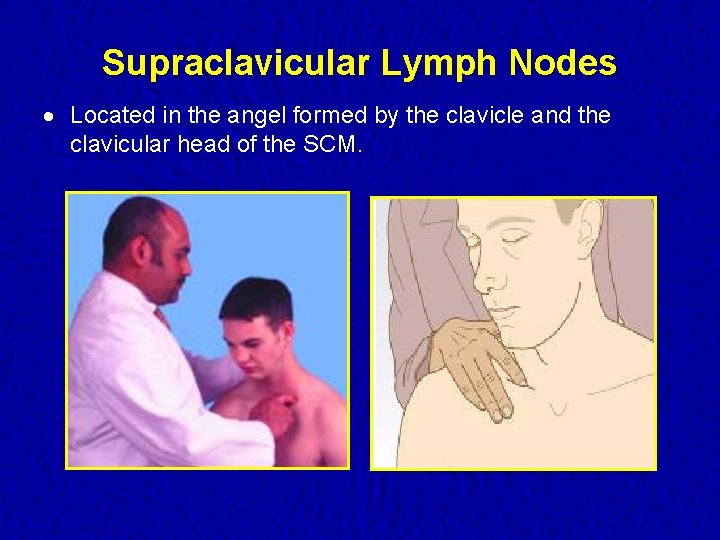 Supraclavicular Lymph Nodes

• Located in the angel formed by the clavicle and the clavicular head of the SCM.